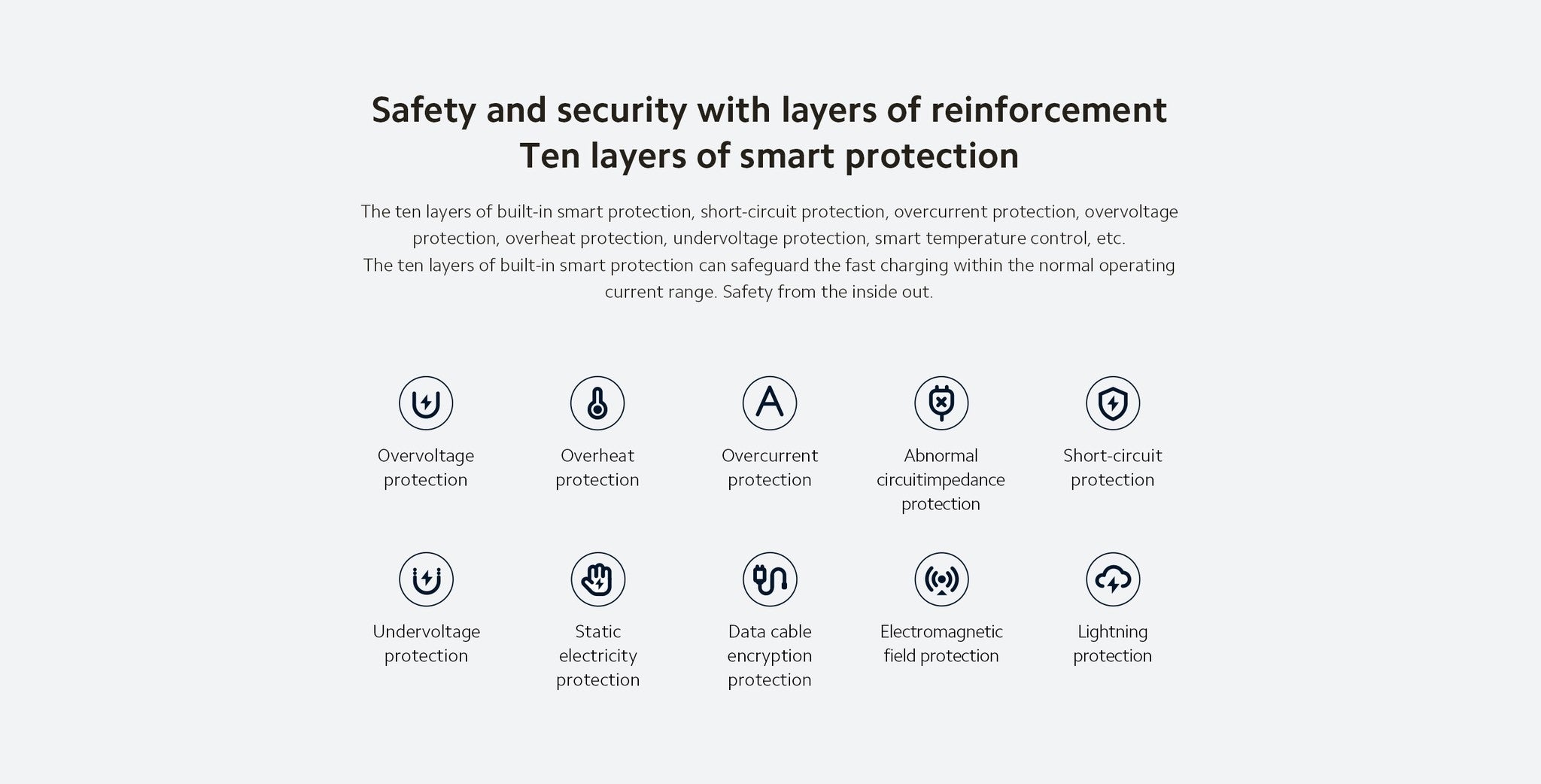 Safety and security with layers of reinforcement
Ten layers of smart protection

The ten layers of built-in smart protection, short-circuit protection, overcurrent protection, overvoltage protection, overheat protection, undervoltage protection, smart temperature control, etc.
The ten layers of built-in smart protection can safeguard the fast charging within the normal operating current range. Safety from the inside out.

Overvoltage protection

Overheat protection

Overcurrent protection

Abnormal circuitimpedance protection

Short-circuit protection

Undervoltage protection

Static electricity protection

Data cable encryption protection

Electromagnetic field protection

Lightning protection